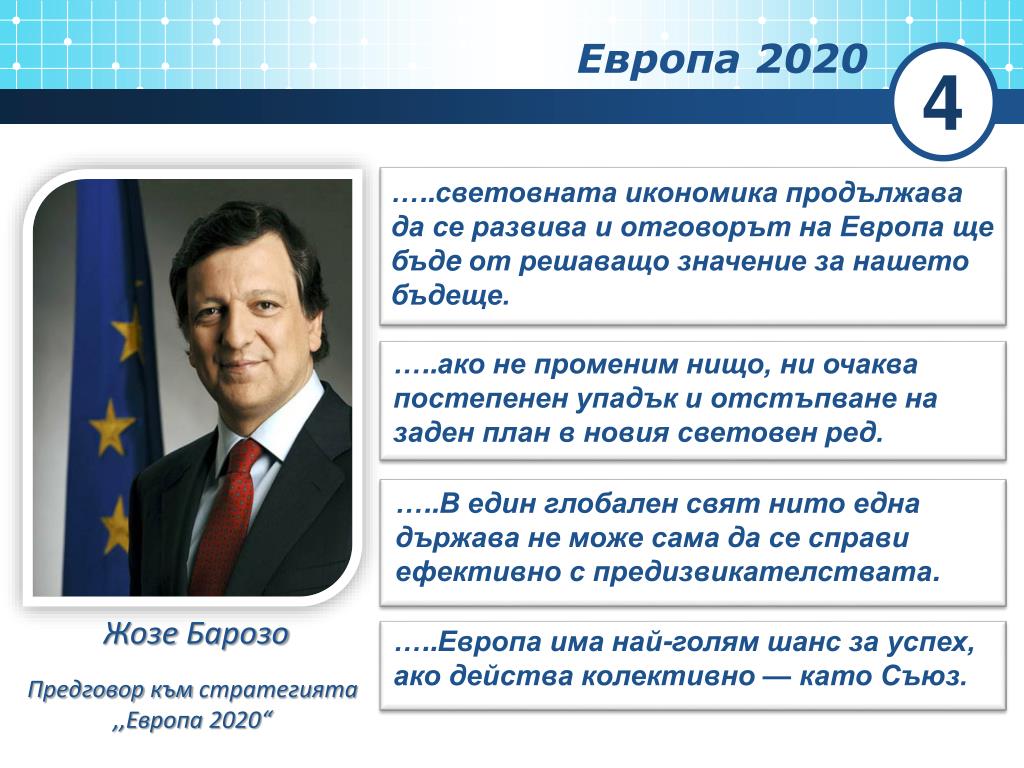 Европа 2020

4

…..световната икономика продължава да се развива и отговорът на Европа ще бъде от решаващо значение за нашето бъдеще.

…..ако не променим нищо, ни очаква постепенен упадък и отстъпване на заден план в новия световен ред.

…..В един глобален свят нито една държава не може сама да се справи ефективно с предизвикателствата.

…..Европа има най-голям шанс за успех, ако действа колективно — като Съюз.

Жозе Барозо

Предговор към стратегията ,,Европа 2020“